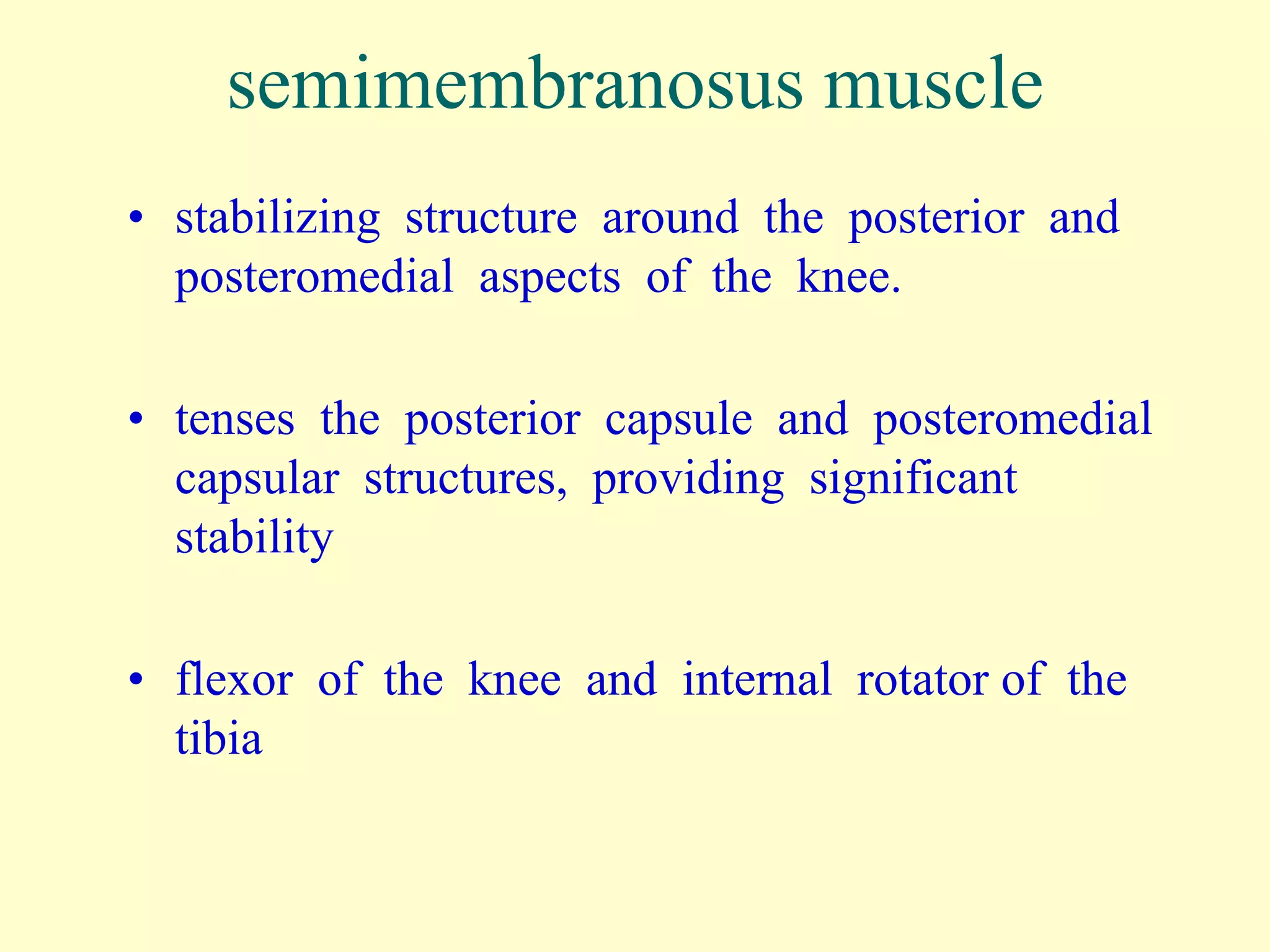 semimembranosus muscle

• stabilizing structure around the posterior and posteromedial aspects of the knee.

• tenses the posterior capsule and posteromedial capsular structures, providing significant stability

• flexor of the knee and internal rotator of the tibia